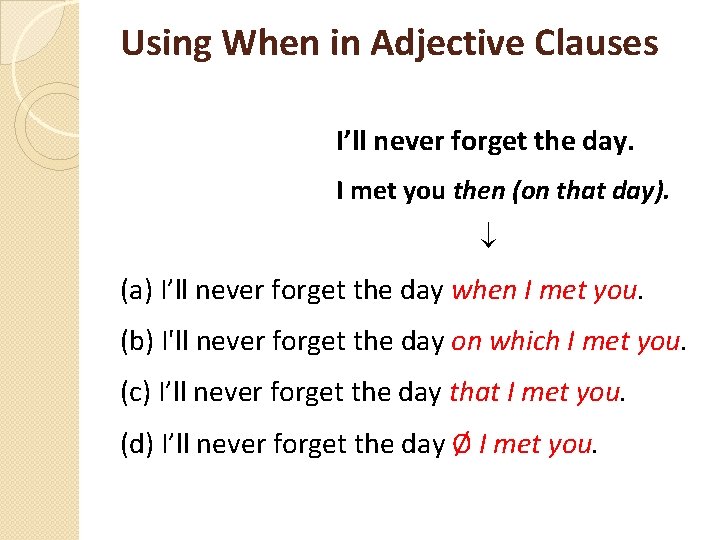 Using When in Adjective Clauses

I’ll never forget the day.

I met you then (on that day).

↓

(a) I’ll never forget the day when I met you.

(b) I'll never forget the day on which I met you.

(c) I’ll never forget the day that I met you.

(d) I’ll never forget the day Ø I met you.